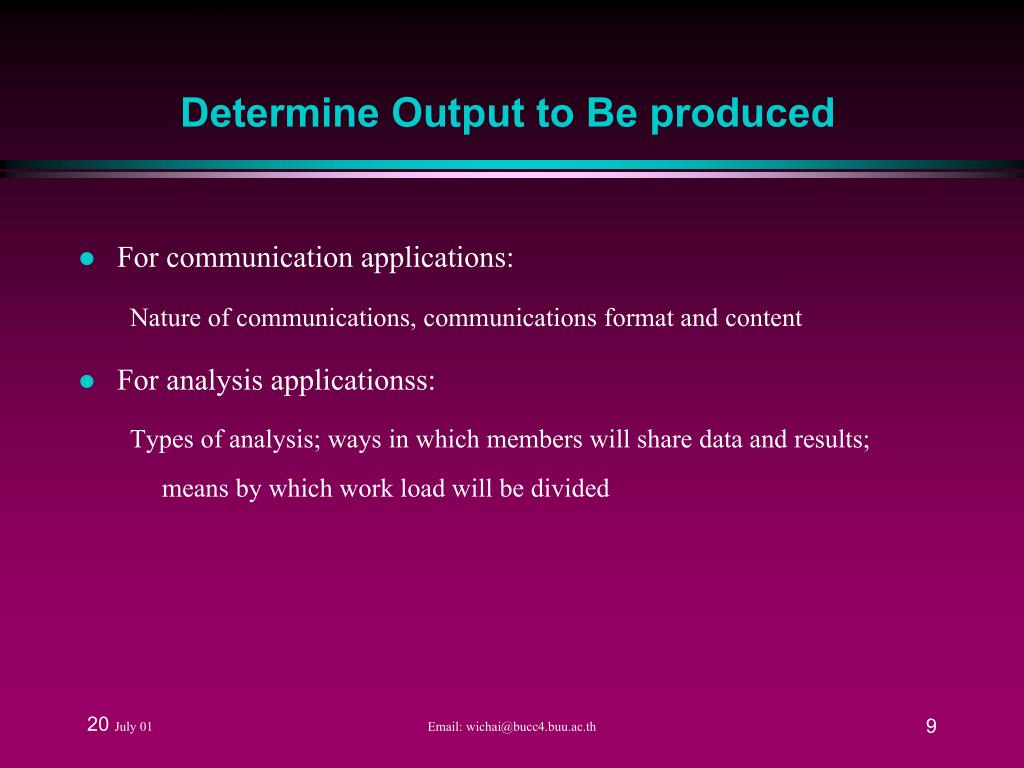 Determine Output to Be produced

- For communication applications:

Nature of communications, communications format and content

- For analysis applicationss:

Types of analysis; ways in which members will share data and results; means by which work load will be divided

20 July 01

Email: wichai@bucc4.buu.ac.th

9